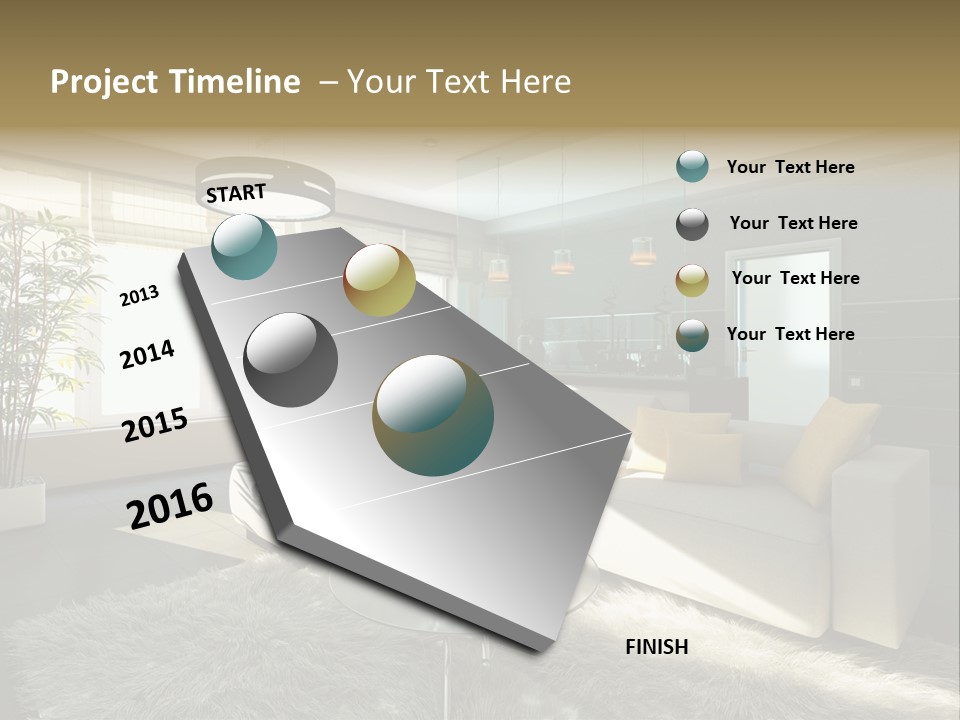 Project Timeline – Your Text Here

START

2013

2014

2015

2016

FINISH

Your Text Here

Your Text Here

Your Text Here

Your Text Here